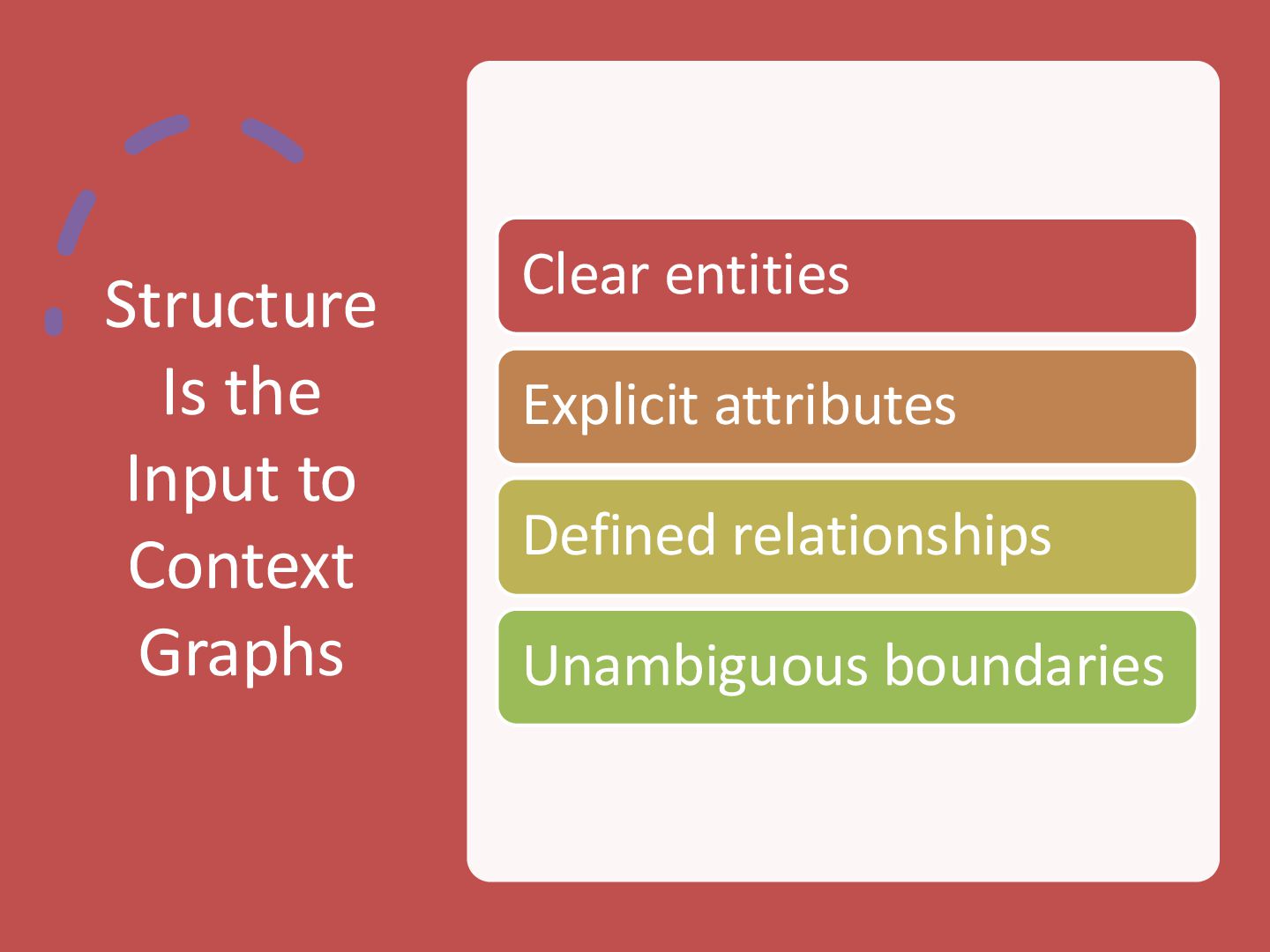 Structure Is the Input to Context Graphs

Clear entities

Explicit attributes

Defined relationships

Unambiguous boundaries